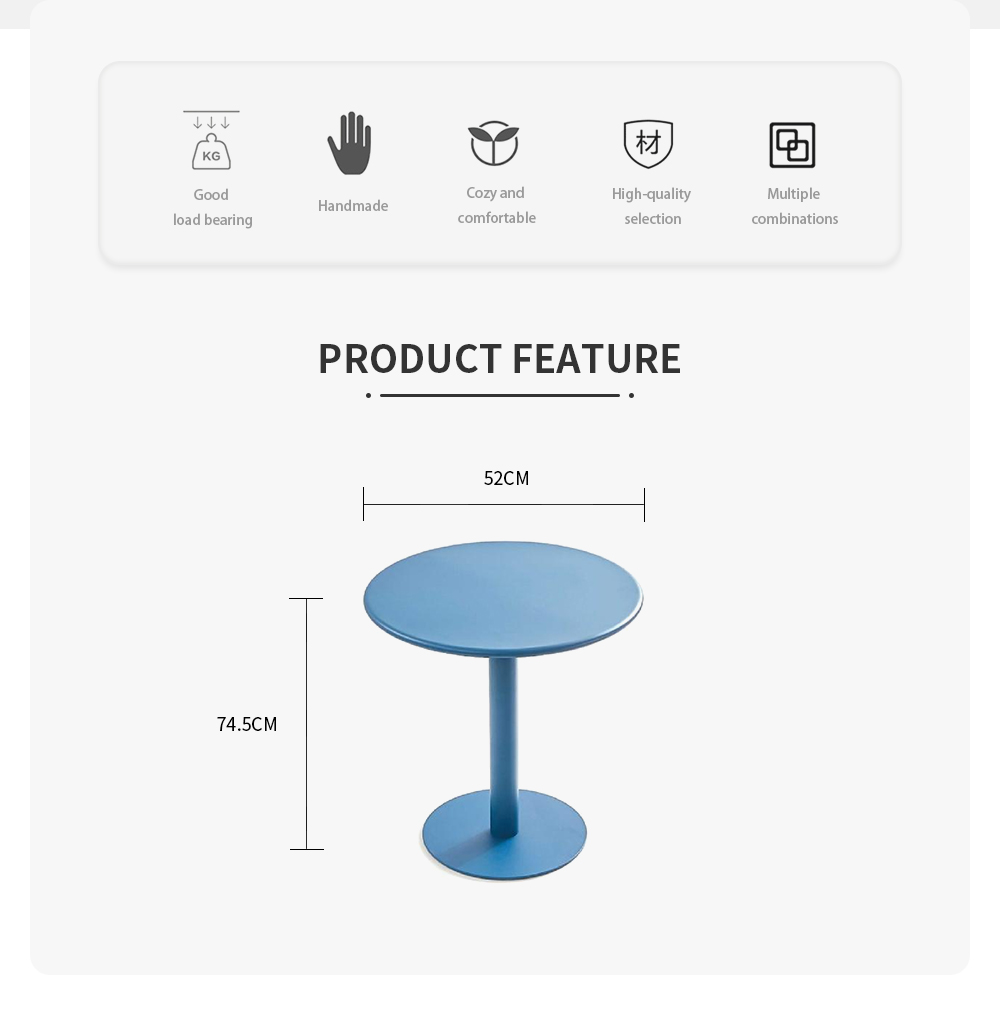 KG

Good load bearing

Handmade

Cozy and comfortable

材

High-quality selection

Multiple combinations

PRODUCT FEATURE

52CM

74.5CM